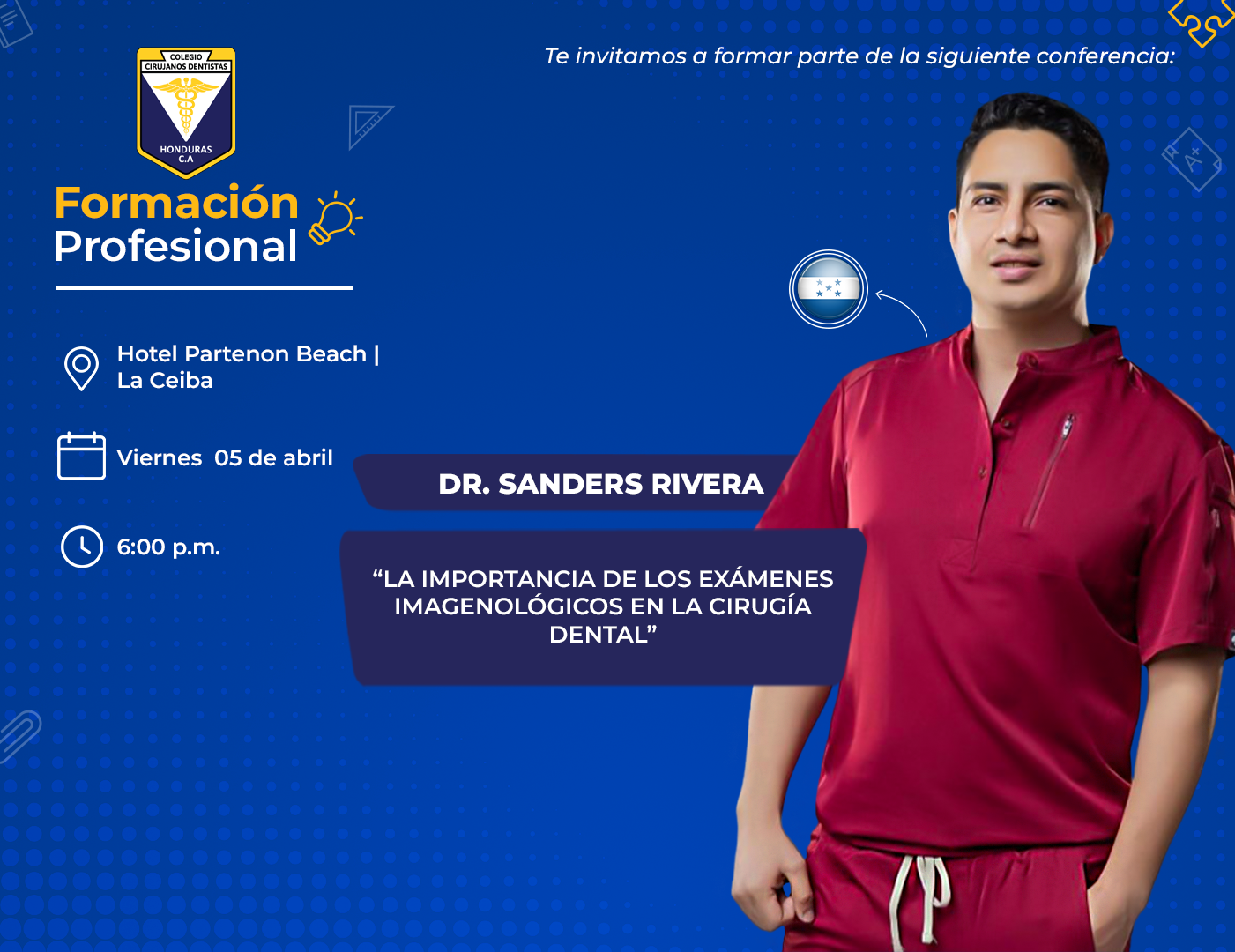 COLEGIO CIRUJANOS DENTISTAS
HONDURAS C.A

Formación Profesional

Te invitamos a formar parte de la siguiente conferencia:

Hotel Partenon Beach | La Ceiba

Viernes 05 de abril

6:00 p.m.

DR. SANDERS RIVERA

“LA IMPORTANCIA DE LOS EXÁMENES IMAGENOLÓGICOS EN LA CIRUGÍA DENTAL”